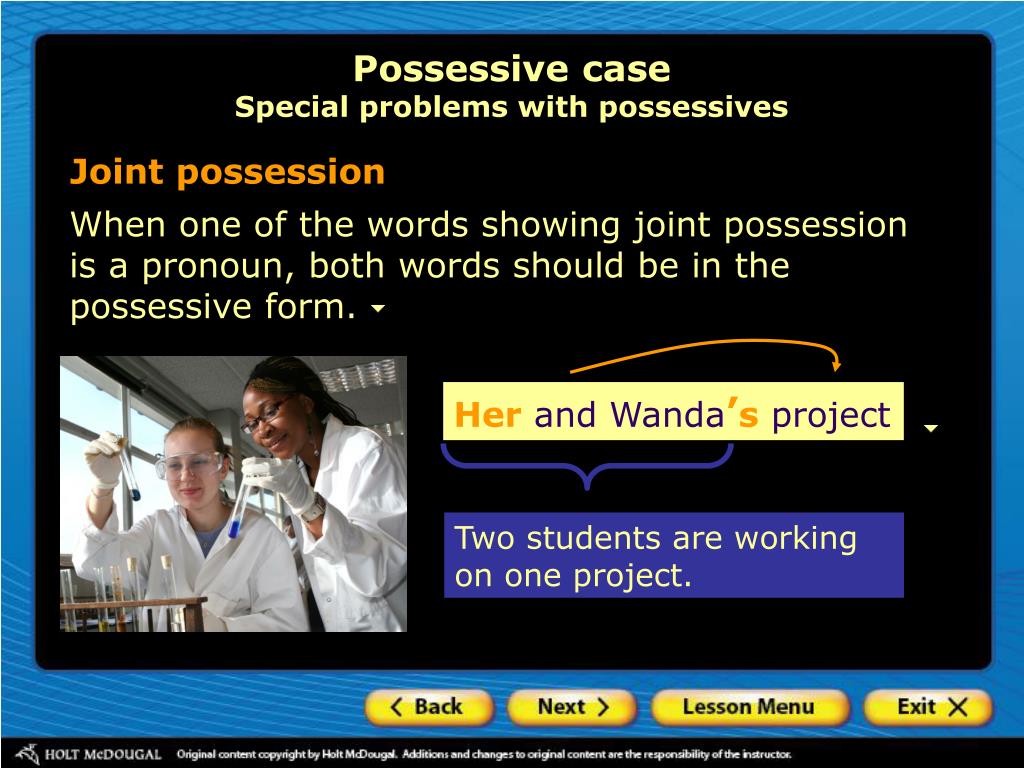 Possessive case
Special problems with possessives

Joint possession

When one of the words showing joint possession is a pronoun, both words should be in the possessive form.

Her and Wanda's project

Two students are working on one project.

Back Next Lesson Menu Exit

HOLT McDOUGAL Original content copyright by Holt McDougal. Additions and changes to original content are the responsibility of the instructor.